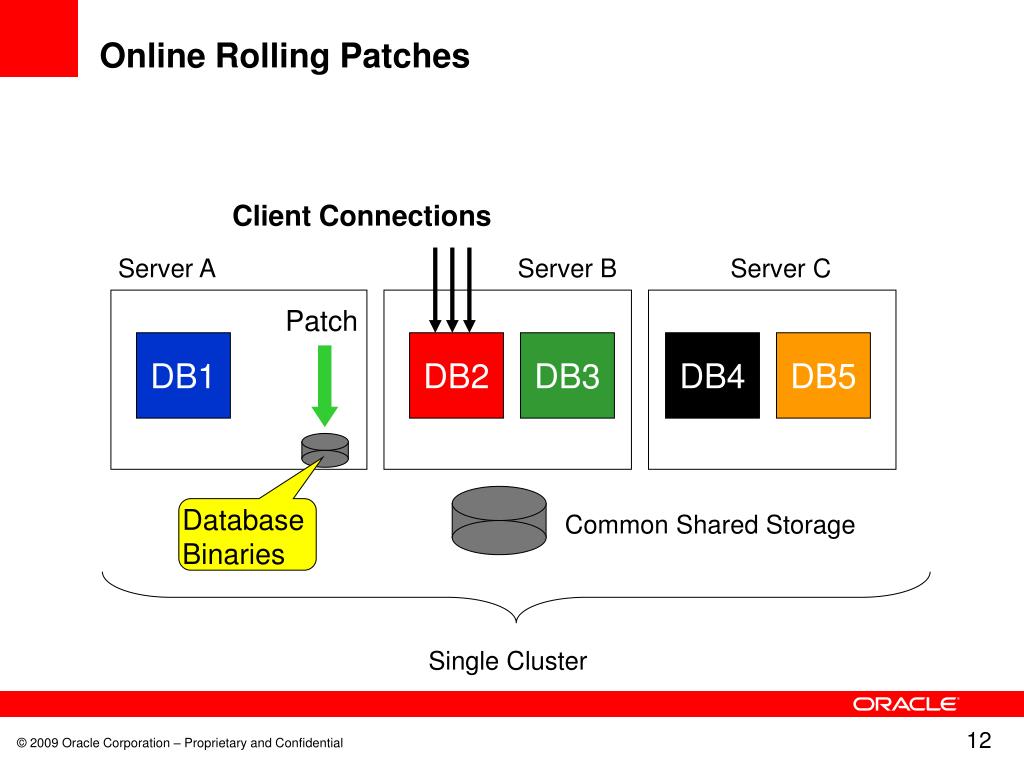 Online Rolling Patches

Client Connections

Server A

Server B

Server C

Patch

DB1

DB2

DB3

DB4

DB5

Database Binaries

Common Shared Storage

Single Cluster

ORACLE

© 2009 Oracle Corporation – Proprietary and Confidential

12